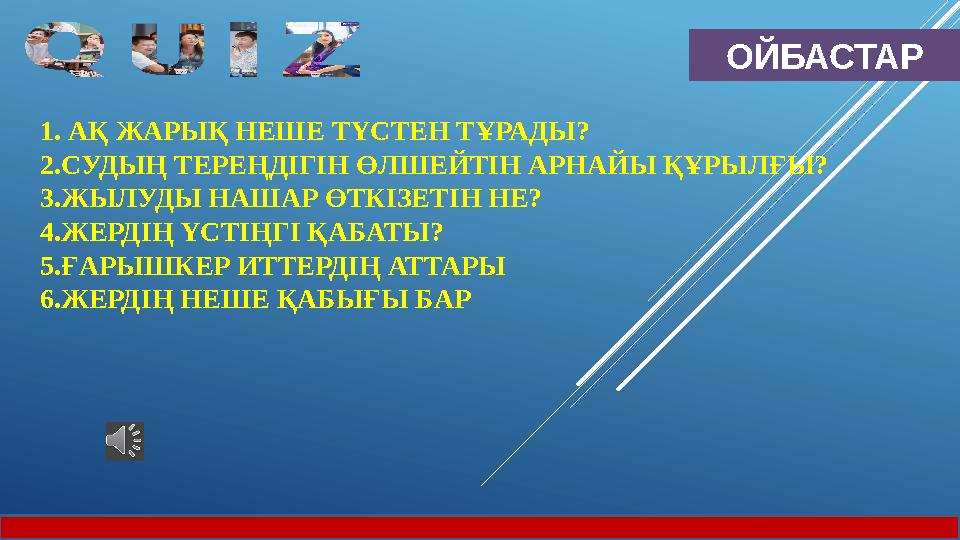 QUIZ

ОЙБАСТАР

1. АҚ ЖАРЫҚ НЕШЕ ТҮСТЕН ТҰРАДЫ?
2.СУДЫҢ ТЕРЕҢДІГІН ӨЛШЕЙТІН АРНАЙЫ ҚҰРЫЛҒЫ?
3.ЖЫЛУДЫ НАШАР ӨТКІЗЕТІН НЕ?
4.ЖЕРДІҢ ҮСТІҢГІ ҚАБАТЫ?
5.ҒАРЫШКЕР ИТТЕРДІҢ АТТАРЫ
6.ЖЕРДІҢ НЕШЕ ҚАБЫҒЫ БАР